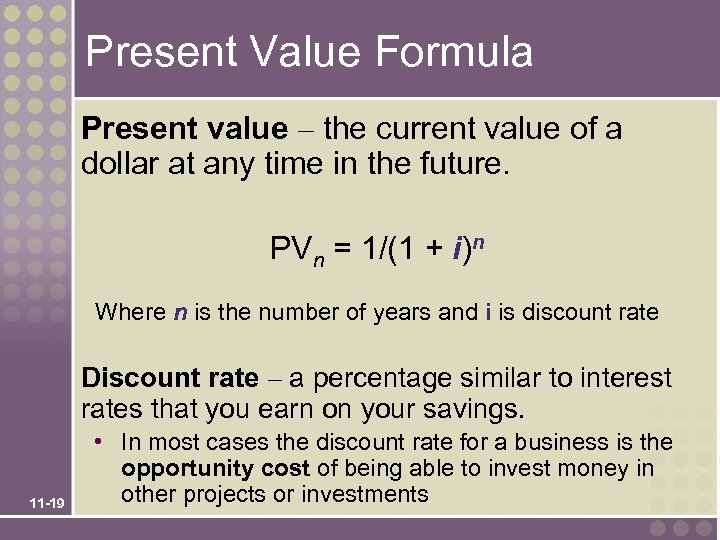 Present Value Formula

Present value – the current value of a dollar at any time in the future.

$PV_n = 1/(1 + i)^n$

Where n is the number of years and i is discount rate

Discount rate – a percentage similar to interest rates that you earn on your savings.

• In most cases the discount rate for a business is the opportunity cost of being able to invest money in other projects or investments

11-19